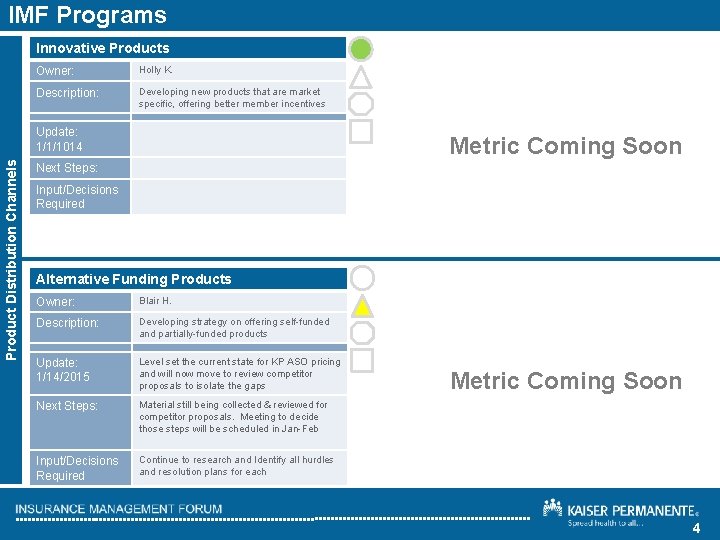 IMF Programs

Product Distribution Channels

| Innovative Products | |
|---|---|
| Owner: | Holly K. |
| Description: | Developing new products that are market specific, offering better member incentives |
| Update: 1/1/1014 | |
| Next Steps: | |
| Input/Decisions Required | |

Metric Coming Soon

| Alternative Funding Products | |
|---|---|
| Owner: | Blair H. |
| Description: | Developing strategy on offering self-funded and partially-funded products |
| Update: 1/14/2015 | Level set the current state for KP ASO pricing and will now move to review competitor proposals to isolate the gaps |
| Next Steps: | Material still being collected & reviewed for competitor proposals. Meeting to decide those steps will be scheduled in Jan-Feb |
| Input/Decisions Required | Continue to research and Identify all hurdles and resolution plans for each |

Metric Coming Soon

INSURANCE MANAGEMENT FORUM

KAISER PERMANENTE®
Spread health to all...

4